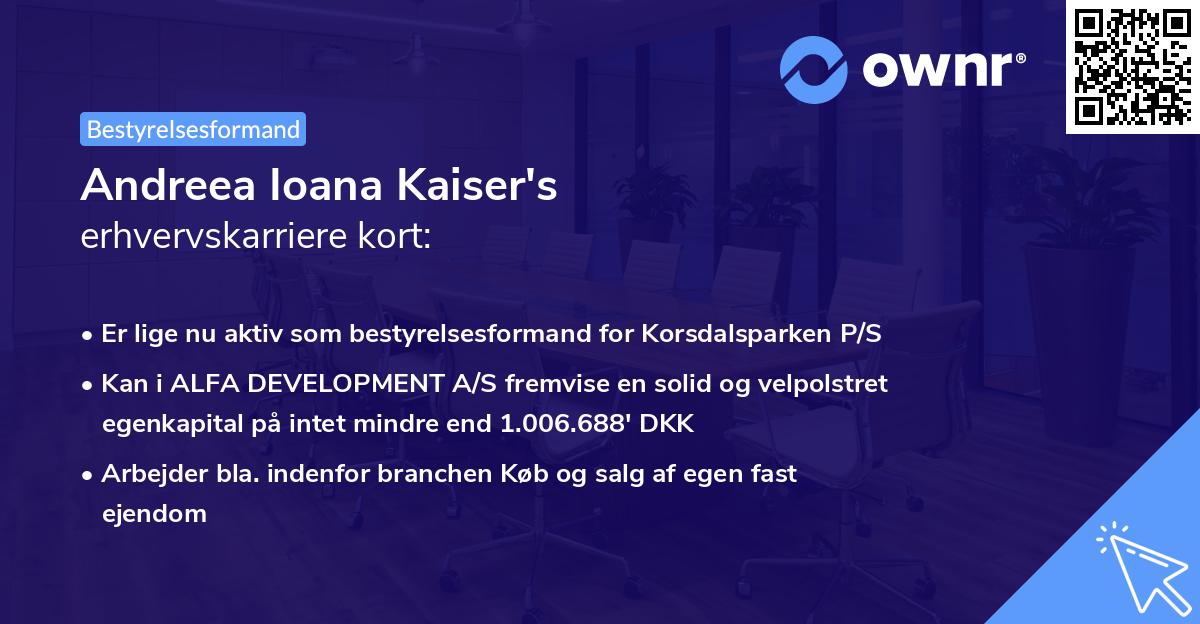 ownr®

Bestyrelsesformand

Andreea Ioana Kaiser's
erhvervskarriere kort:

• Er lige nu aktiv som bestyrelsesformand for Korsdalsparken P/S
• Kan i ALFA DEVELOPMENT A/S fremvise en solid og velpolstret egenkapital på intet mindre end 1.006.688' DKK
• Arbejder bla. indenfor branchen Køb og salg af egen fast ejendom